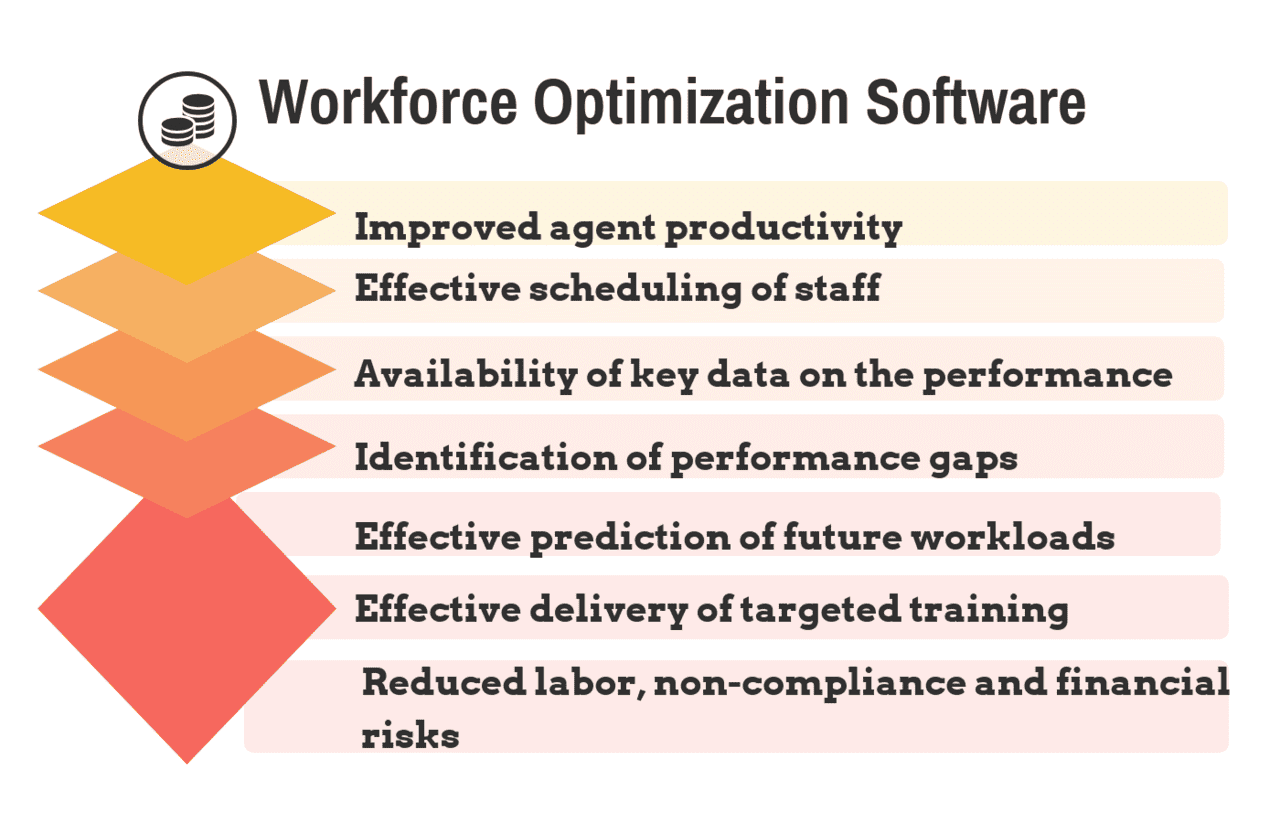 Workforce Optimization Software

Improved agent productivity

Effective scheduling of staff

Availability of key data on the performance

Identification of performance gaps

Effective prediction of future workloads

Effective delivery of targeted training

Reduced labor, non-compliance and financial risks